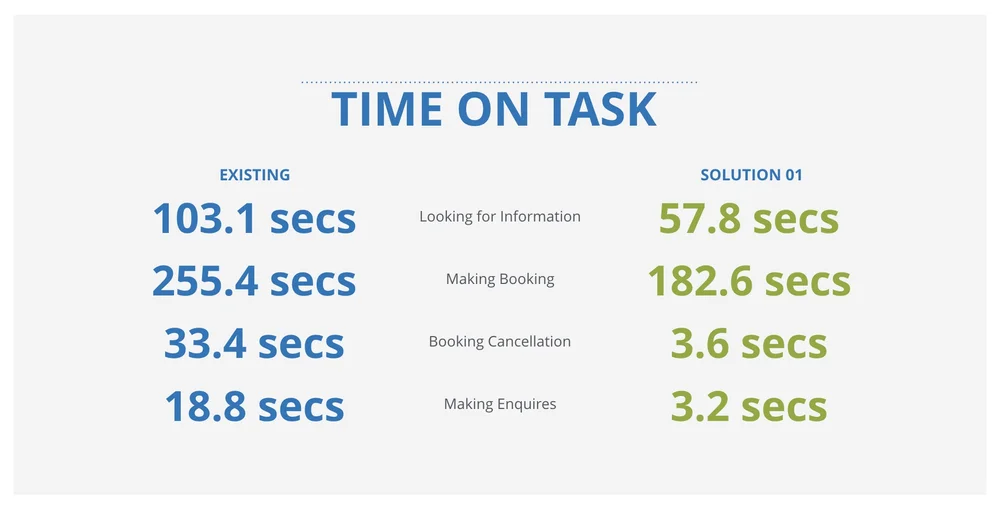 TIME ON TASK

| EXISTING | | SOLUTION 01 |
|---|---|---|
| 103.1 secs | Looking for Information | 57.8 secs |
| 255.4 secs | Making Booking | 182.6 secs |
| 33.4 secs | Booking Cancellation | 3.6 secs |
| 18.8 secs | Making Enquires | 3.2 secs |